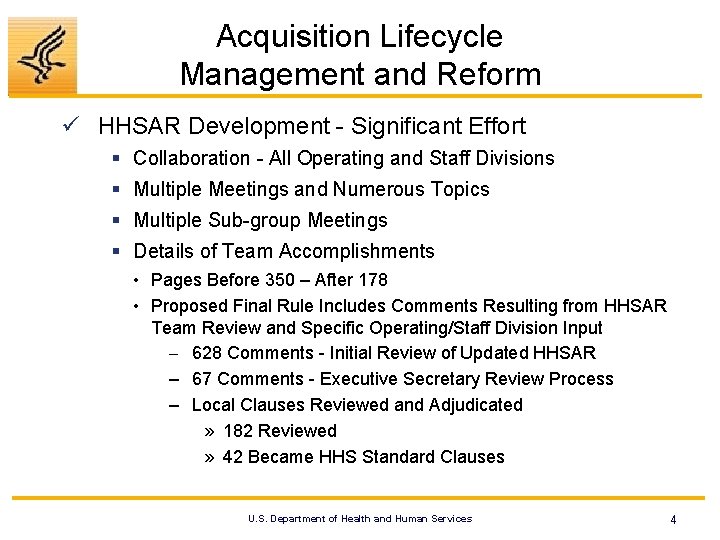 Acquisition Lifecycle Management and Reform

✓ HHSAR Development - Significant Effort

▪ Collaboration - All Operating and Staff Divisions

▪ Multiple Meetings and Numerous Topics

▪ Multiple Sub-group Meetings

▪ Details of Team Accomplishments

• Pages Before 350 – After 178

• Proposed Final Rule Includes Comments Resulting from HHSAR Team Review and Specific Operating/Staff Division Input

– 628 Comments - Initial Review of Updated HHSAR

– 67 Comments - Executive Secretary Review Process

– Local Clauses Reviewed and Adjudicated

» 182 Reviewed

» 42 Became HHS Standard Clauses

U.S. Department of Health and Human Services

4